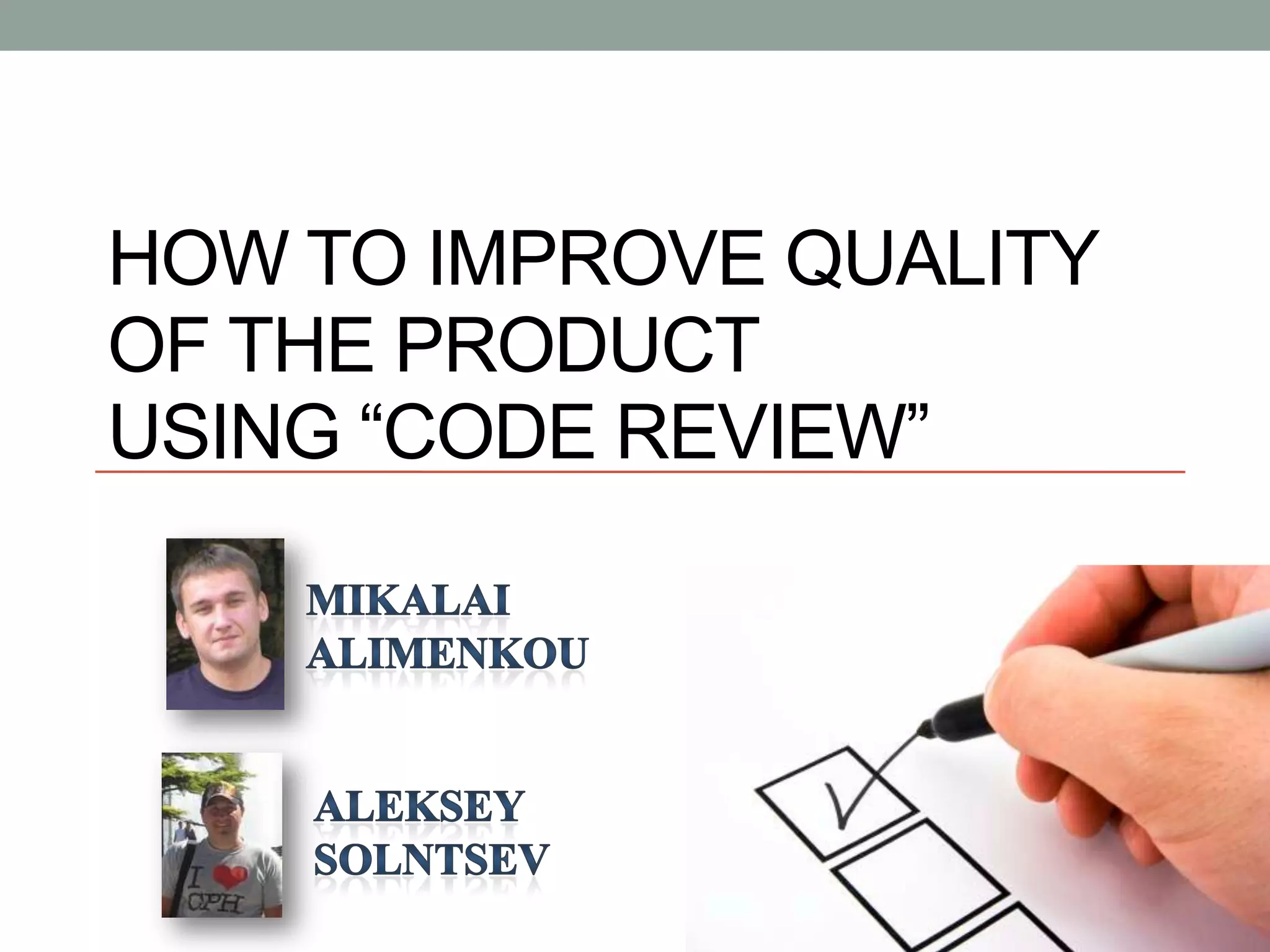 HOW TO IMPROVE QUALITY OF THE PRODUCT USING “CODE REVIEW”

MIKALAI ALIMENKOU

ALEKSEY SOLNTSEV

I CPH